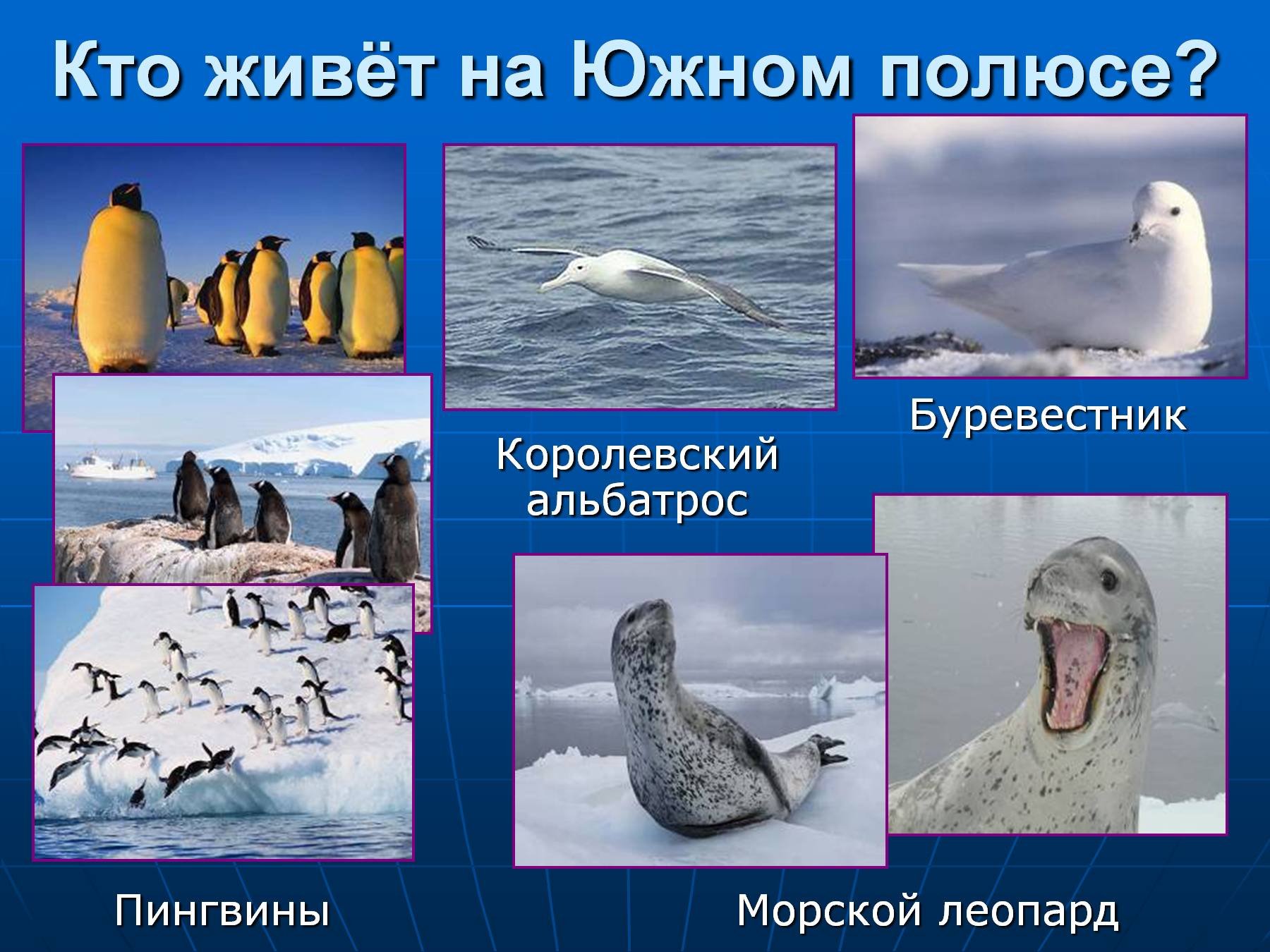 Кто живёт на Южном полюсе?

Буревестник

Королевский альбатрос

Пингвины

Морской леопард